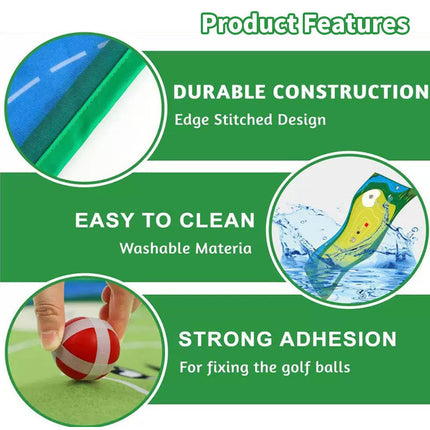 Product Features

DURABLE CONSTRUCTION
Edge Stitched Design

EASY TO CLEAN
Washable Materia

STRONG ADHESION
For fixing the golf balls